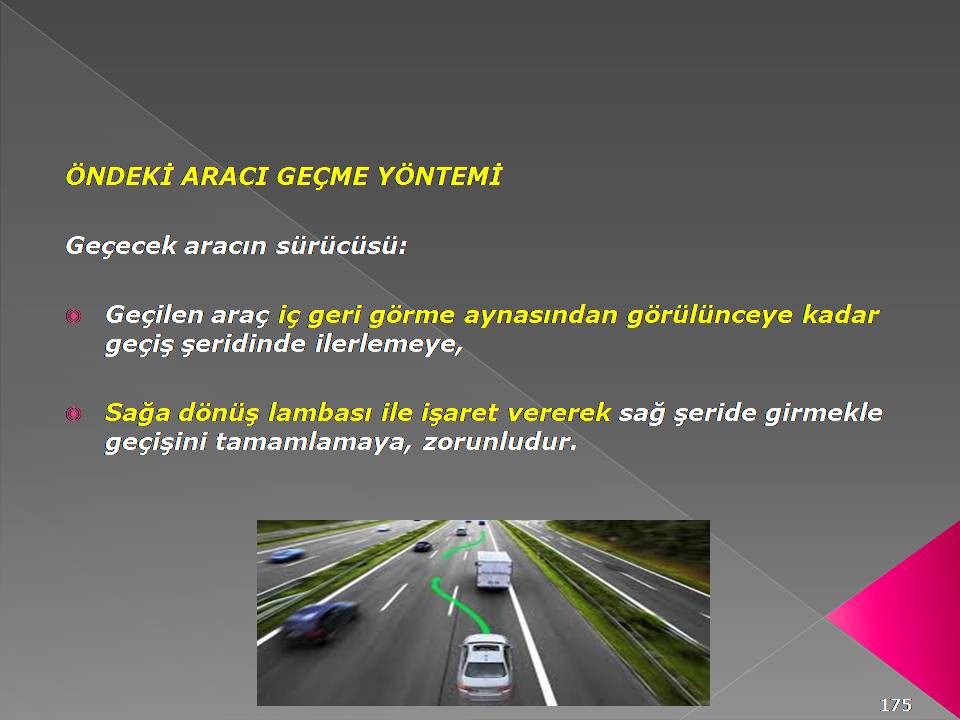 ÖNDEKİ ARACI GEÇME YÖNTEMİ

Geçecek aracın sürücüsü:

Geçilen araç iç geri görme aynasından görülünceye kadar geçiş şeridinde ilerlemeye,

Sağa dönüş lambası ile işaret vererek sağ şeride girmekle geçişini tamamlamaya, zorunludur.

175